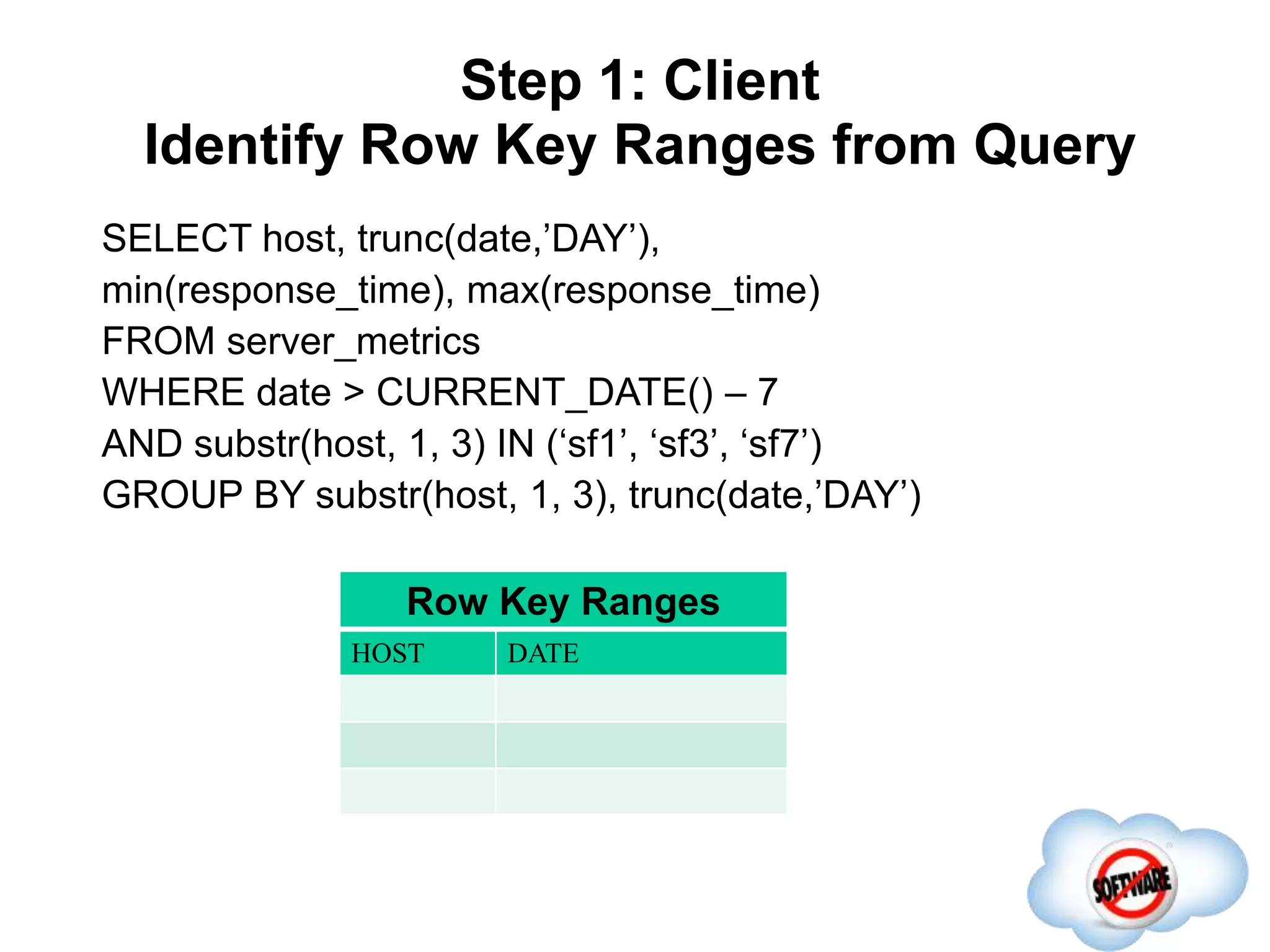 Step 1: Client
Identify Row Key Ranges from Query

SELECT host, trunc(date,’DAY’),
min(response_time), max(response_time)
FROM server_metrics
WHERE date > CURRENT_DATE() – 7
AND substr(host, 1, 3) IN (‘sf1’, ‘sf3’, ‘sf7’)
GROUP BY substr(host, 1, 3), trunc(date,’DAY’)

Row Key Ranges

| HOST | DATE |
|---|---|
| | |
| | |
| | |

SOFTWARE